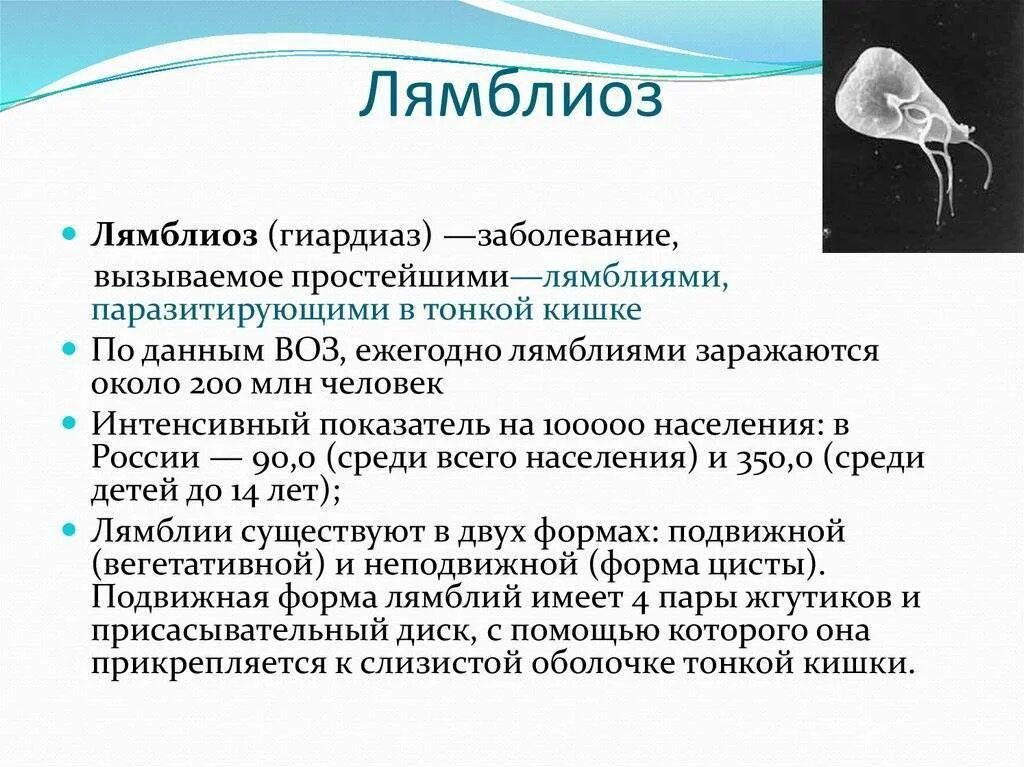 Лямблиоз

Лямблиоз (гиардиаз) —заболевание, вызываемое простейшими—лямблиями, паразитирующими в тонкой кишке

По данным ВОЗ, ежегодно лямблиями заражаются около 200 млн человек

Интенсивный показатель на 100000 населения: в России — 90,0 (среди всего населения) и 350,0 (среди детей до 14 лет);

Лямблии существуют в двух формах: подвижной (вегетативной) и неподвижной (форма цисты). Подвижная форма лямблий имеет 4 пары жгутиков и присасывательный диск, с помощью которого она прикрепляется к слизистой оболочке тонкой кишки.